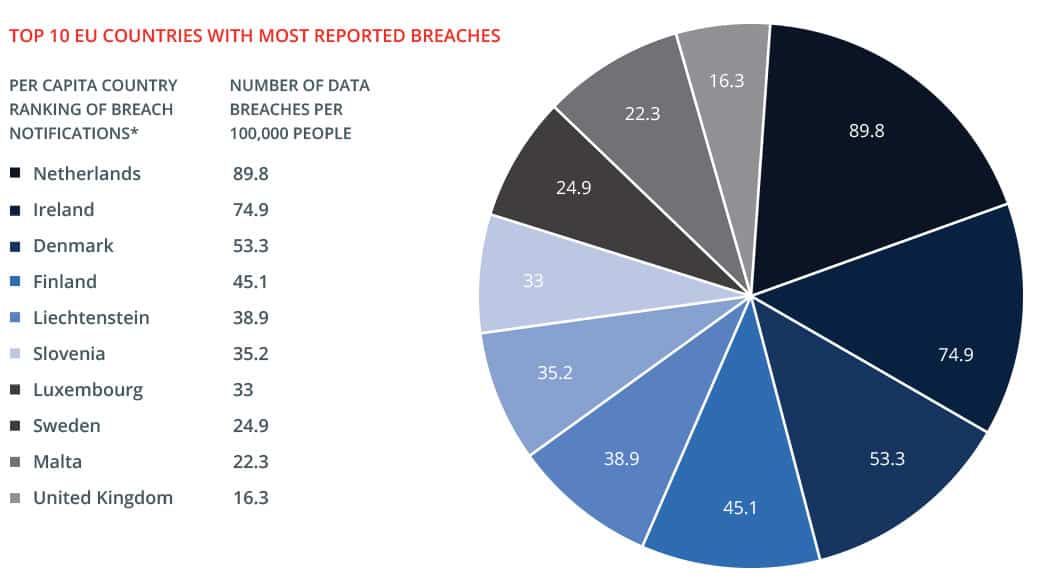 TOP 10 EU COUNTRIES WITH MOST REPORTED BREACHES

| PER CAPITA COUNTRY RANKING OF BREACH NOTIFICATIONS* | NUMBER OF DATA BREACHES PER 100,000 PEOPLE |
|---|---|
| Netherlands | 89.8 |
| Ireland | 74.9 |
| Denmark | 53.3 |
| Finland | 45.1 |
| Liechtenstein | 38.9 |
| Slovenia | 35.2 |
| Luxembourg | 33 |
| Sweden | 24.9 |
| Malta | 22.3 |
| United Kingdom | 16.3 |

89.8
74.9
53.3
45.1
38.9
35.2
33
24.9
22.3
16.3